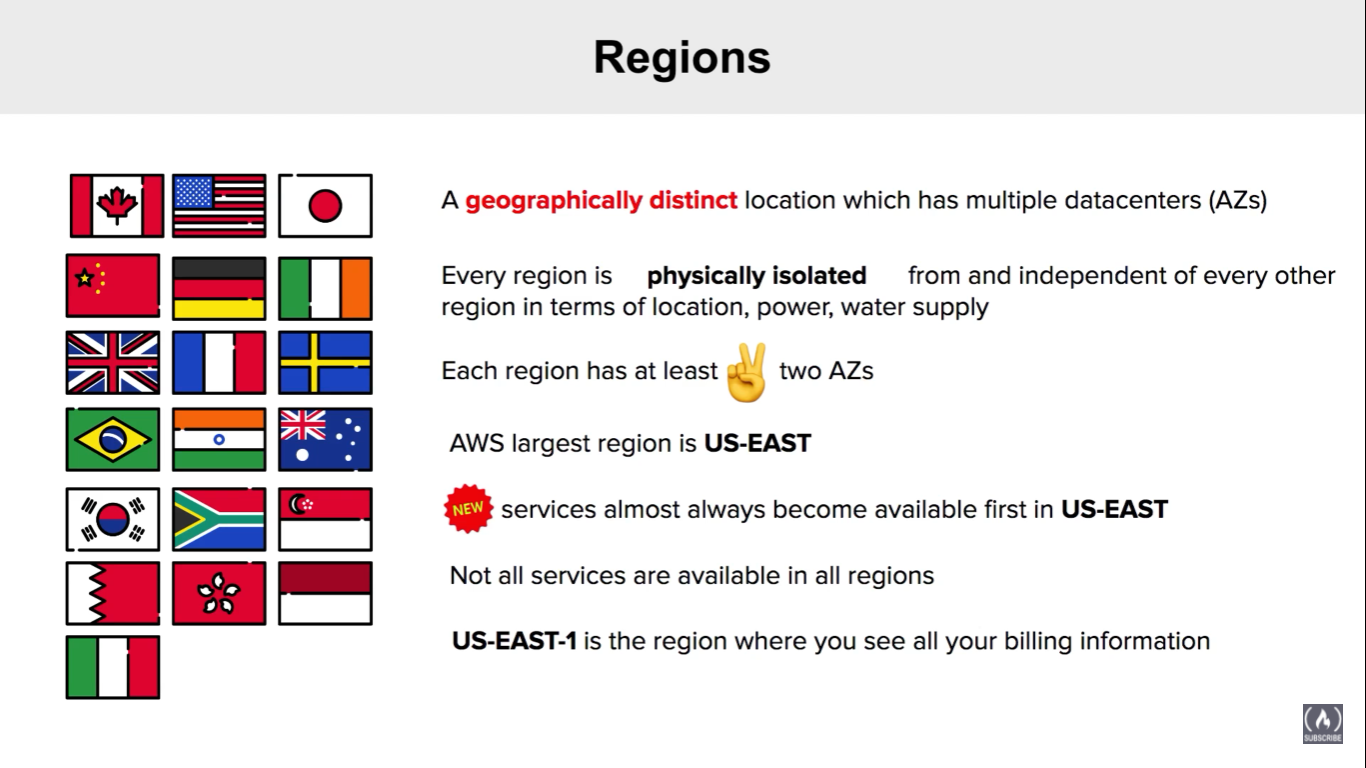 Regions

A geographically distinct location which has multiple datacenters (AZs)

Every region is physically isolated from and independent of every other region in terms of location, power, water supply

Each region has at least two AZs

AWS largest region is US-EAST

NEW services almost always become available first in US-EAST

Not all services are available in all regions

US-EAST-1 is the region where you see all your billing information

SUBSCRIBE